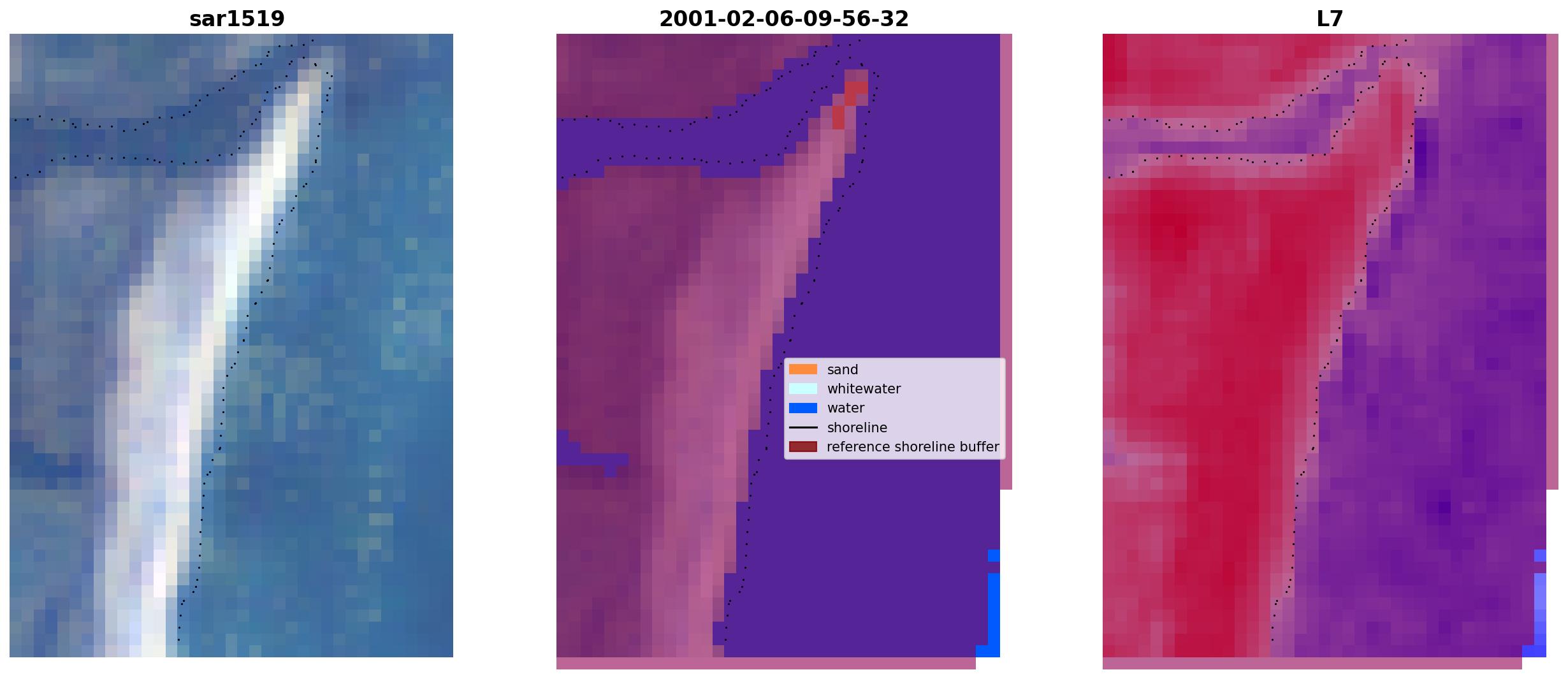 sar1519

2001-02-06-09-56-32

sand
whitewater
water
shoreline
reference shoreline buffer

L7